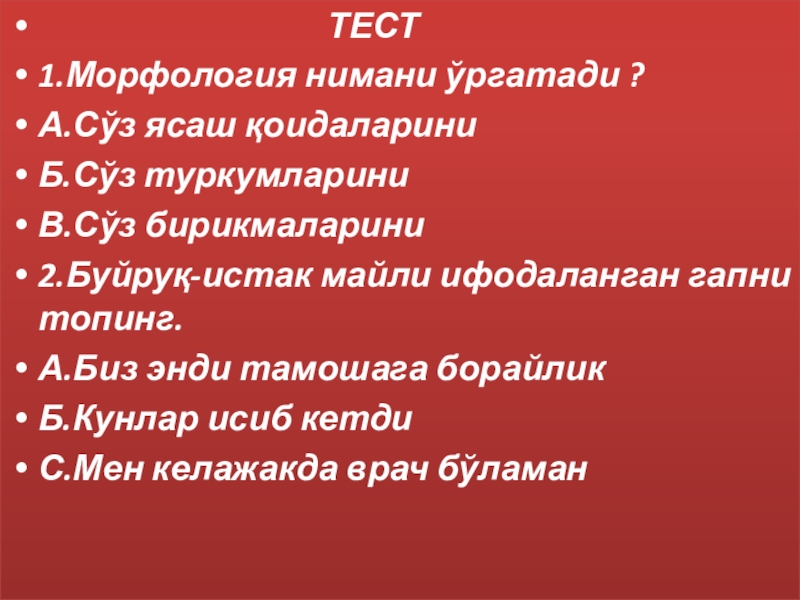 ТЕСТ

1.Морфология нимани ўргатади ?

А.Сўз ясаш қоидаларини

Б.Сўз туркумларини

В.Сўз бирикмаларини

2.Буйруқ-истак майли ифодаланган гапни топинг.

А.Биз энди тамошага борайлик

Б.Кунлар исиб кетди

С.Мен келажакда врач бўламан